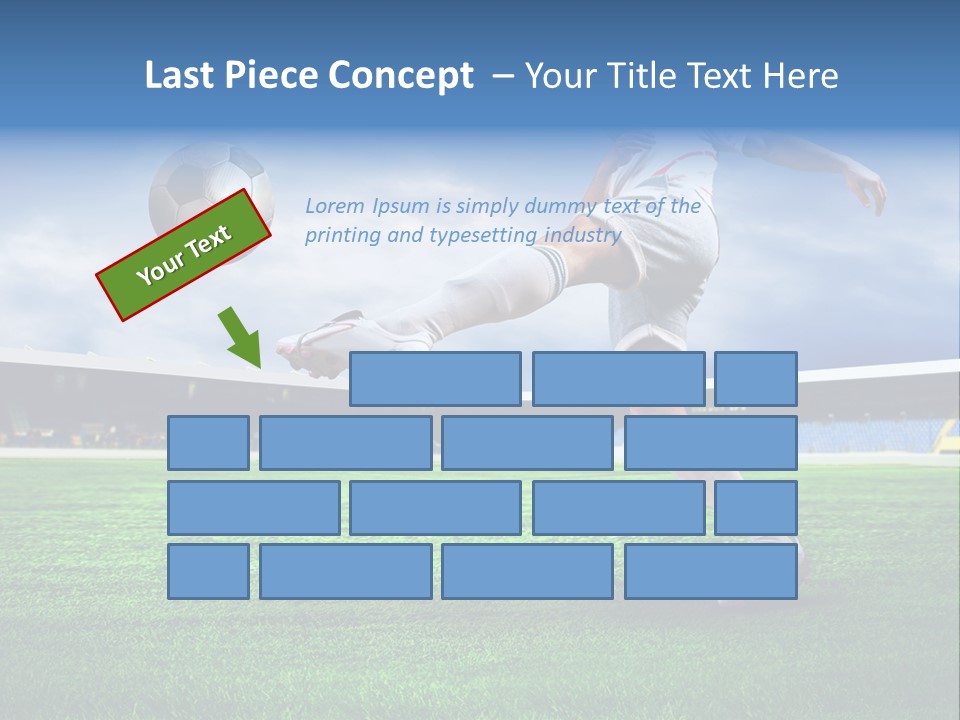 Last Piece Concept – Your Title Text Here

Your Text

Lorem Ipsum is simply dummy text of the printing and typesetting industry